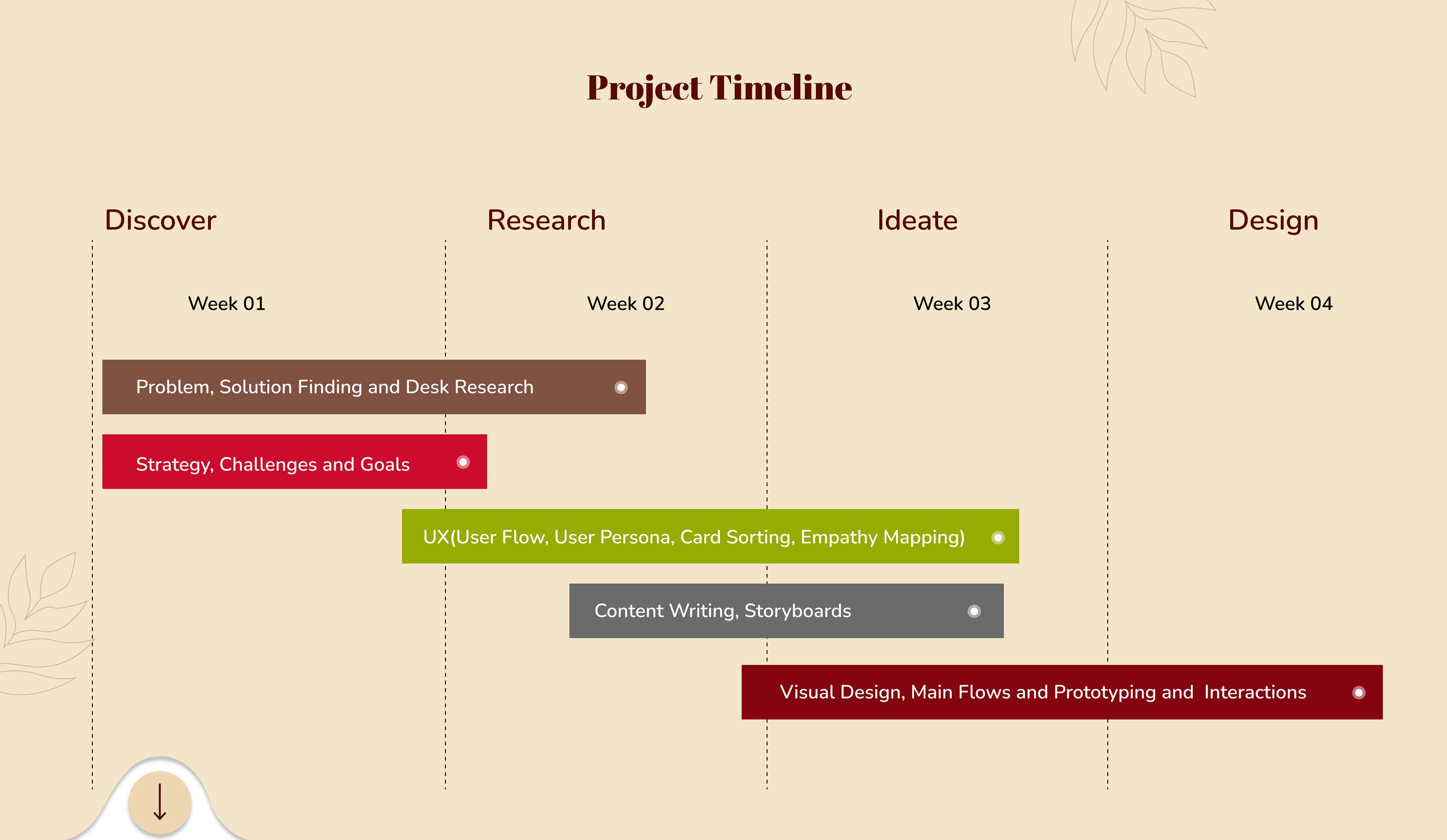 Project Timeline

Discover

Research

Ideate

Design

Week 01

Week 02

Week 03

Week 04

Problem, Solution Finding and Desk Research

Strategy, Challenges and Goals

UX(User Flow, User Persona, Card Sorting, Empathy Mapping)

Content Writing, Storyboards

Visual Design, Main Flows and Prototyping and Interactions